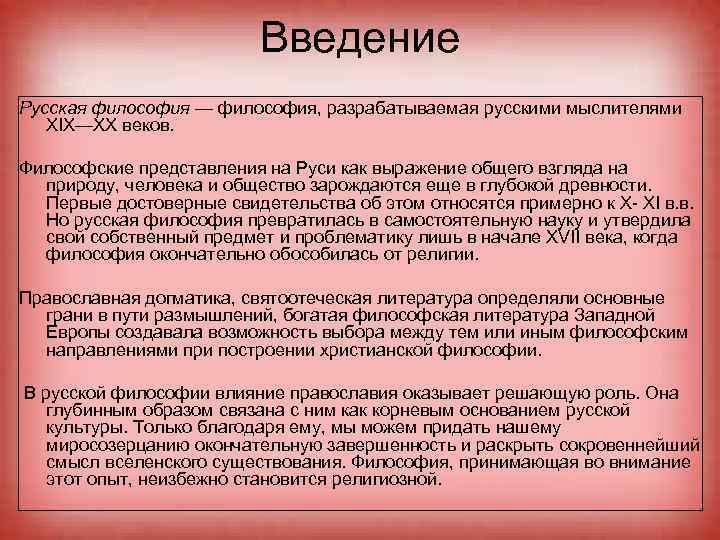 Введение

Русская философия — философия, разрабатываемая русскими мыслителями XIX—XX веков.

Философские представления на Руси как выражение общего взгляда на природу, человека и общество зарождаются еще в глубокой древности. Первые достоверные свидетельства об этом относятся примерно к X- XI в.в. Но русская философия превратилась в самостоятельную науку и утвердила свой собственный предмет и проблематику лишь в начале XVII века, когда философия окончательно обособилась от религии.

Православная догматика, святоотеческая литература определяли основные грани в пути размышлений, богатая философская литература Западной Европы создавала возможность выбора между тем или иным философским направлениями при построении христианской философии.

В русской философии влияние православия оказывает решающую роль. Она глубинным образом связана с ним как корневым основанием русской культуры. Только благодаря ему, мы можем придать нашему миросозерцанию окончательную завершенность и раскрыть сокровеннейший смысл вселенского существования. Философия, принимающая во внимание этот опыт, неизбежно становится религиозной.